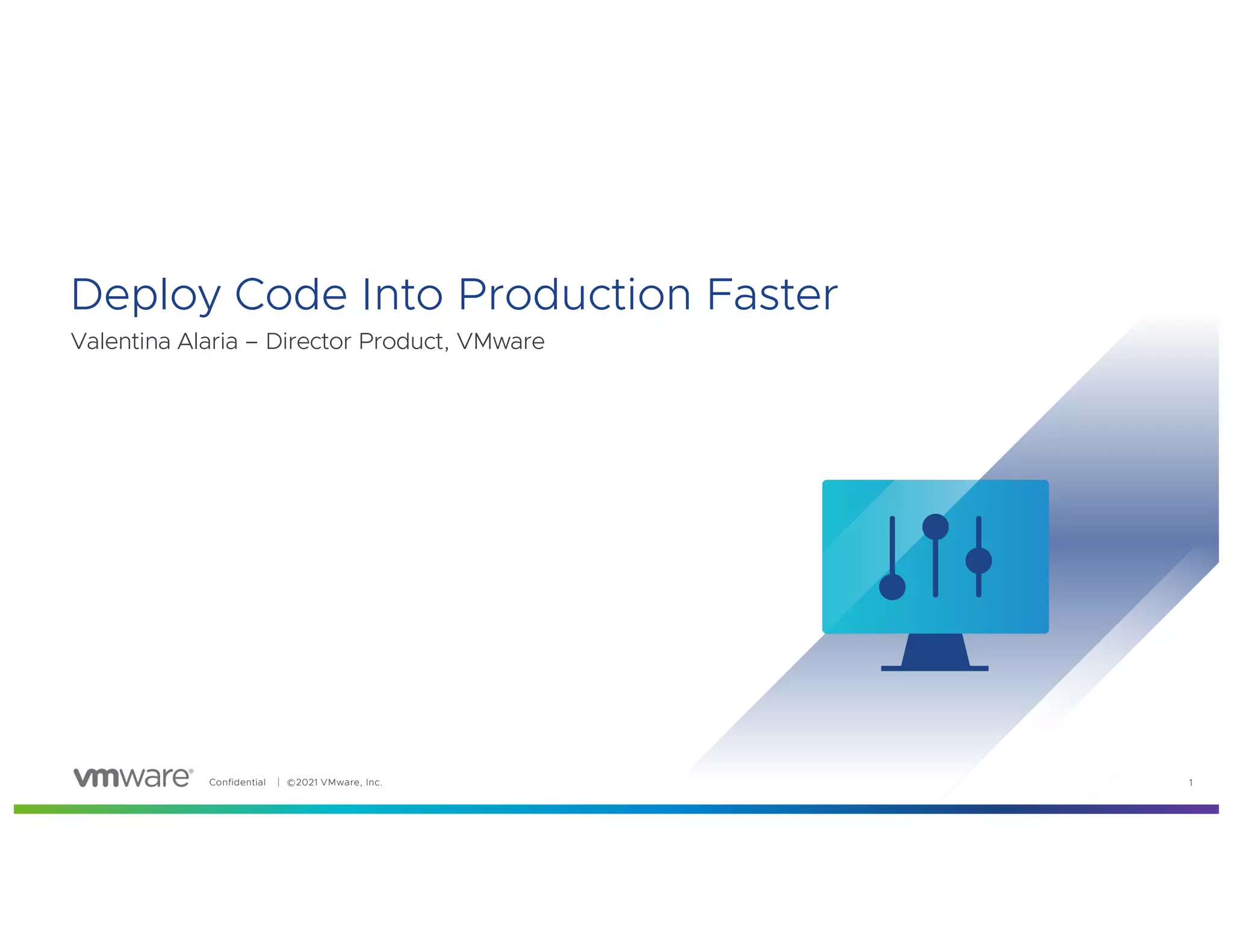 Deploy Code Into Production Faster

Valentina Alaria – Director Product, VMware

vmware® Confidential | ©2021 VMware, Inc.

1